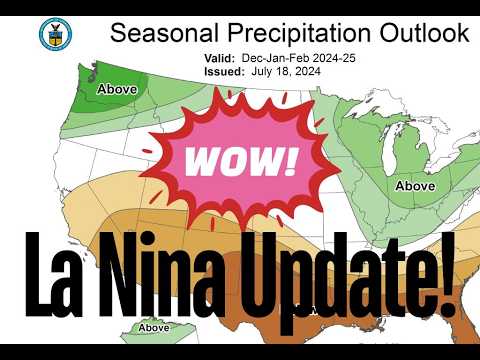 Seasonal Precipitation Outlook

Valid: Dec-Jan-Feb 2024-25
Issued: July 18, 2024

Above

WOW!

Above

La Nina Update!

Above